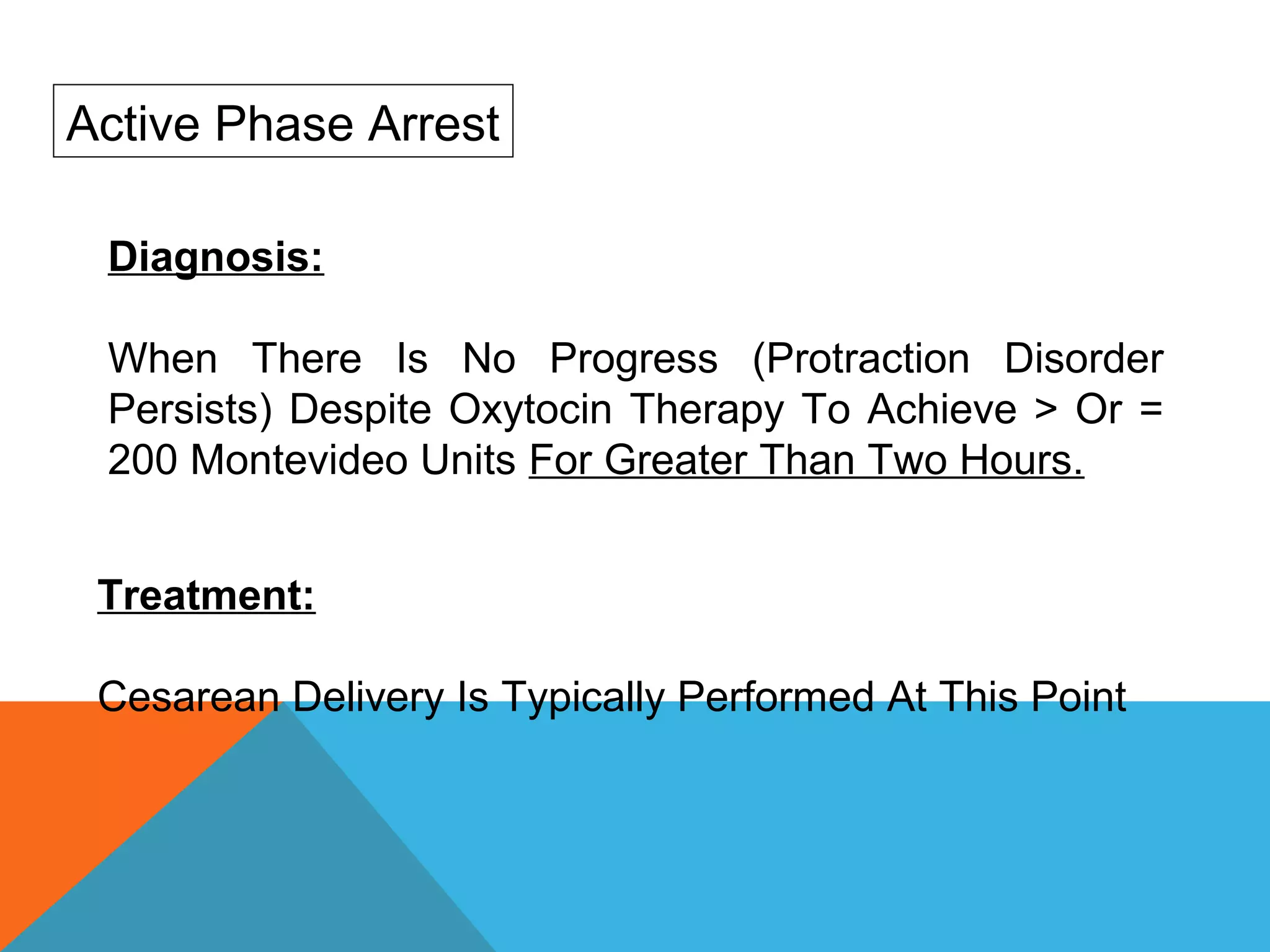 Active Phase Arrest

Diagnosis:

When There Is No Progress (Protraction Disorder Persists) Despite Oxytocin Therapy To Achieve > Or = 200 Montevideo Units For Greater Than Two Hours.

Treatment:

Cesarean Delivery Is Typically Performed At This Point